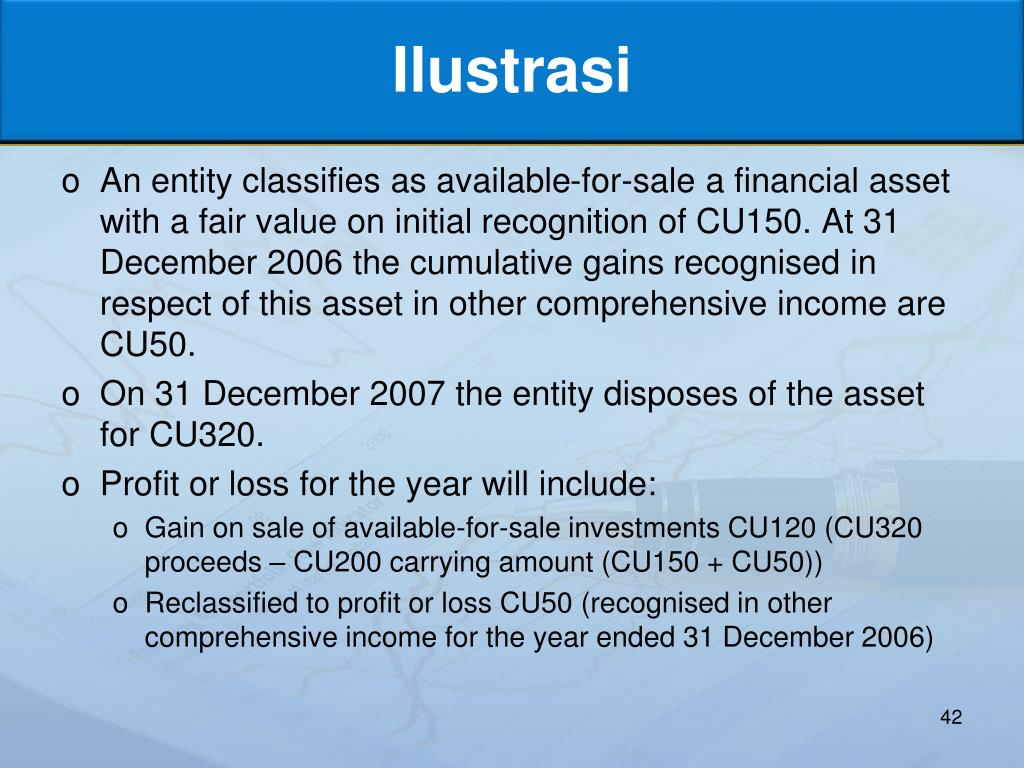 Ilustrasi

o An entity classifies as available-for-sale a financial asset with a fair value on initial recognition of CU150. At 31 December 2006 the cumulative gains recognised in respect of this asset in other comprehensive income are CU50.

o On 31 December 2007 the entity disposes of the asset for CU320.

o Profit or loss for the year will include:

o Gain on sale of available-for-sale investments CU120 (CU320 proceeds – CU200 carrying amount (CU150 + CU50))

o Reclassified to profit or loss CU50 (recognised in other comprehensive income for the year ended 31 December 2006)

42